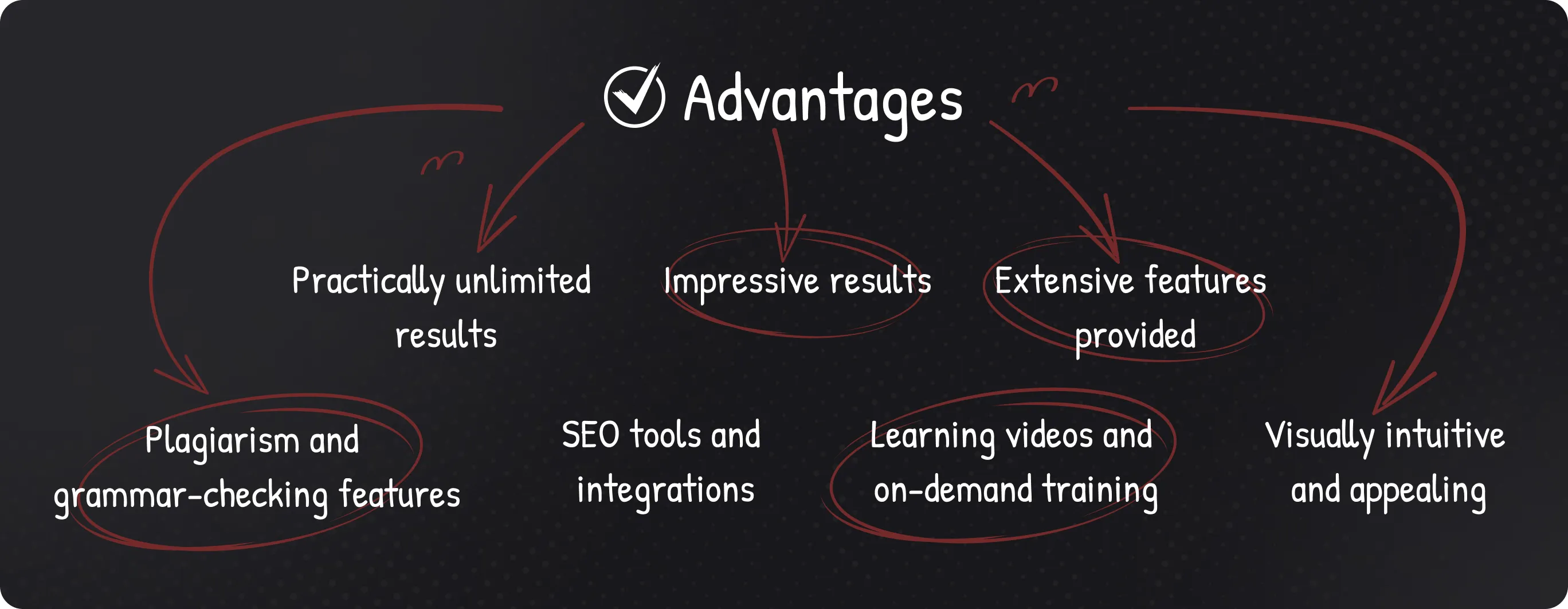 Advantages

Practically unlimited results

Impressive results

Extensive features provided

Plagiarism and grammar-checking features

SEO tools and integrations

Learning videos and on-demand training

Visually intuitive and appealing